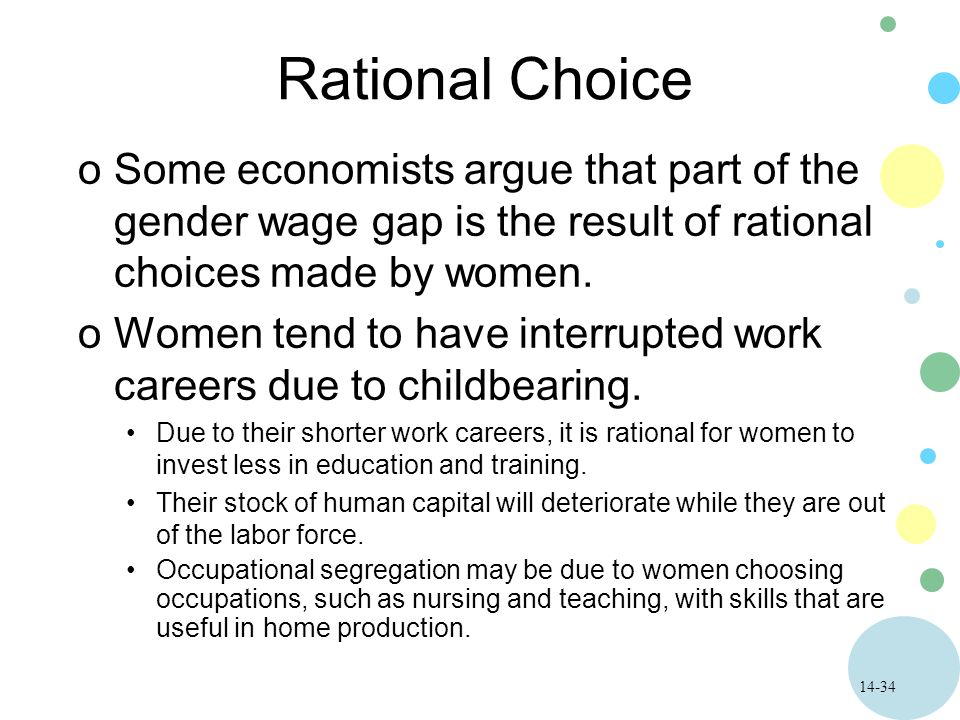 Rational Choice

o Some economists argue that part of the gender wage gap is the result of rational choices made by women.

o Women tend to have interrupted work careers due to childbearing.

• Due to their shorter work careers, it is rational for women to invest less in education and training.

• Their stock of human capital will deteriorate while they are out of the labor force.

• Occupational segregation may be due to women choosing occupations, such as nursing and teaching, with skills that are useful in home production.

14-34